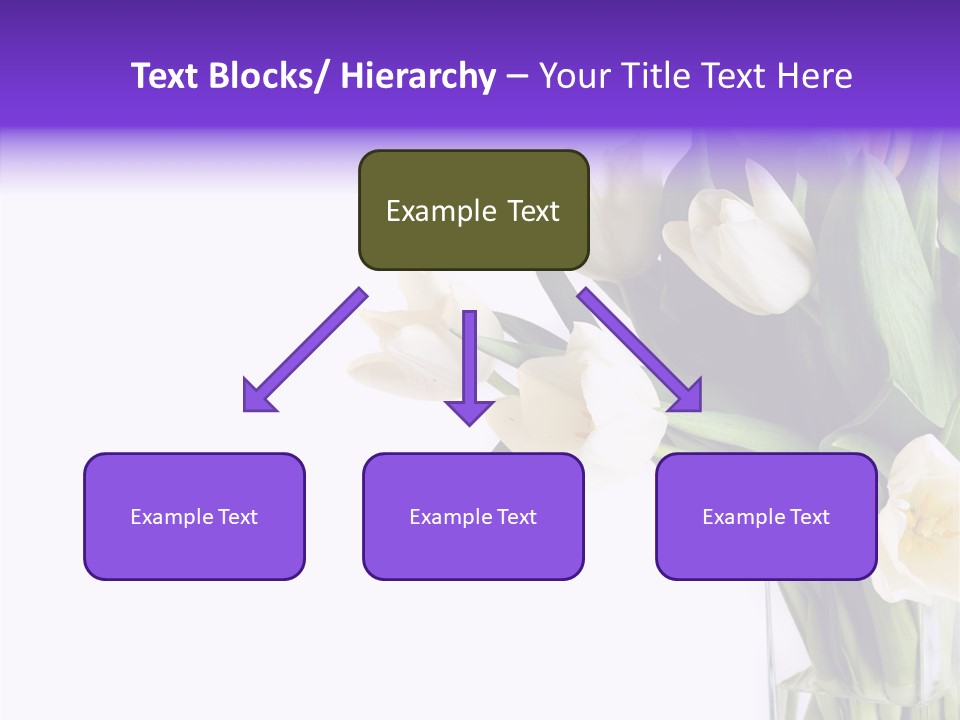 Text Blocks/ Hierarchy – Your Title Text Here

Example Text

Example Text

Example Text

Example Text